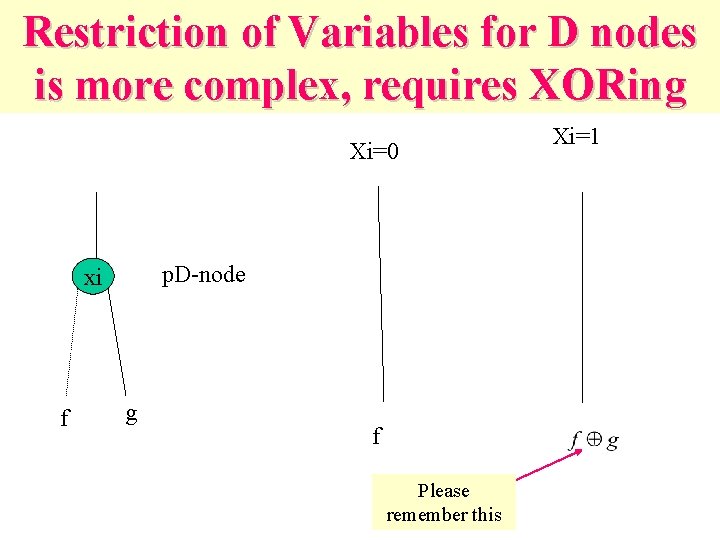 Restriction of Variables for D nodes is more complex, requires XORing

Xi=0

Xi=1

xi

pD-node

f

g

f

$f \oplus g$

Please remember this